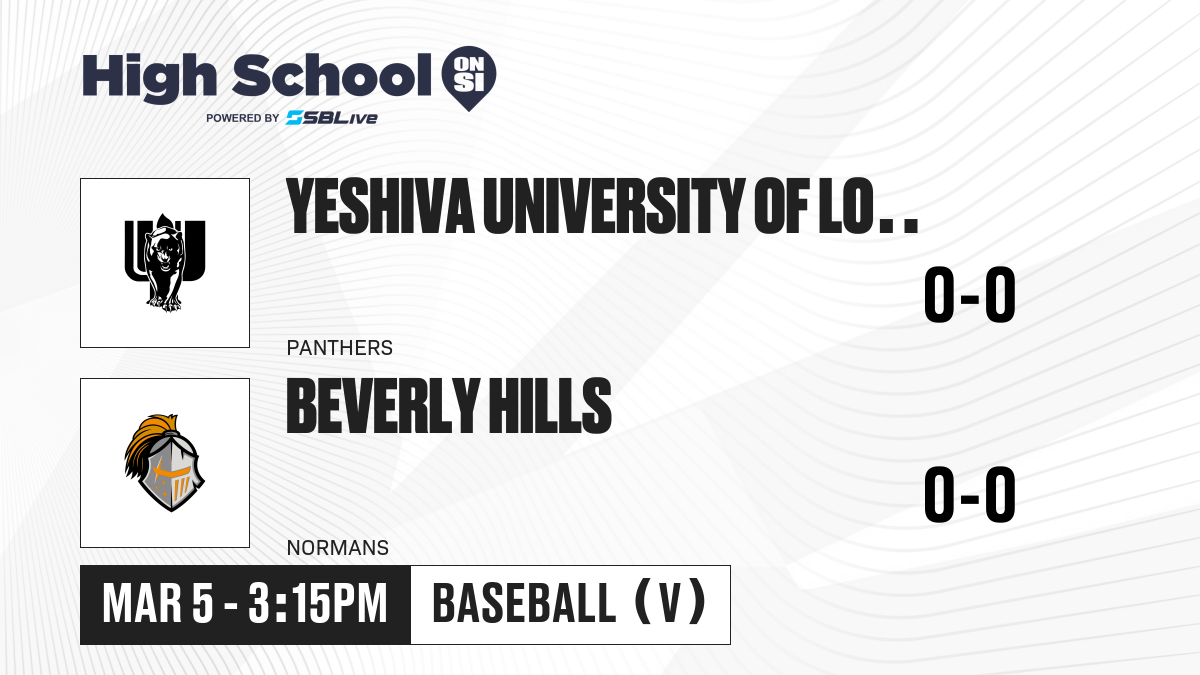 High School ON SI
POWERED BY SBLive

YESHIVA UNIVERSITY OF LO..
0-0
PANTHERS

BEVERLY HILLS
0-0
NORMANS

MAR 5 - 3:15PM
BASEBALL (V)